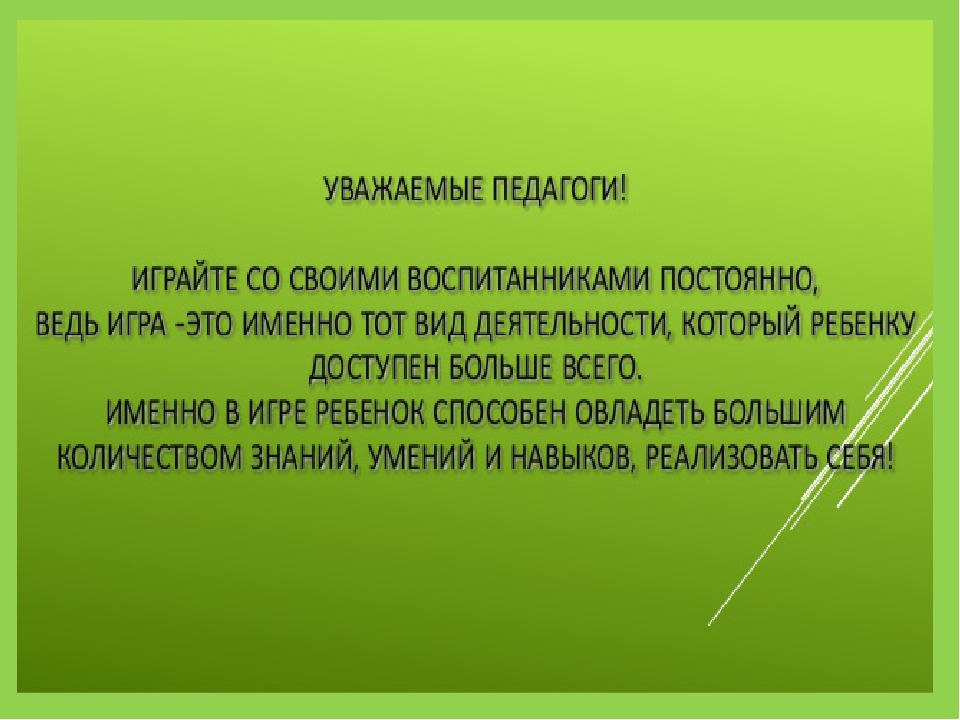 УВАЖАЕМЫЕ ПЕДАГОГИ!

ИГРАЙТЕ СО СВОИМИ ВОСПИТАННИКАМИ ПОСТОЯННО, ВЕДЬ ИГРА -ЭТО ИМЕННО ТОТ ВИД ДЕЯТЕЛЬНОСТИ, КОТОРЫЙ РЕБЕНКУ ДОСТУПЕН БОЛЬШЕ ВСЕГО.
ИМЕННО В ИГРЕ РЕБЕНОК СПОСОБЕН ОВЛАДЕТЬ БОЛЬШИМ КОЛИЧЕСТВОМ ЗНАНИЙ, УМЕНИЙ И НАВЫКОВ, РЕАЛИЗОВАТЬ СЕБЯ!